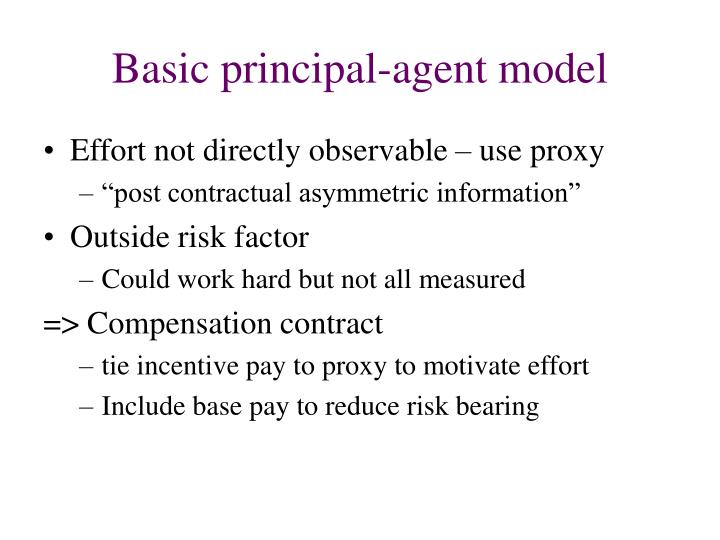 Basic principal-agent model

• Effort not directly observable – use proxy
 – “post contractual asymmetric information”
• Outside risk factor
 – Could work hard but not all measured
=> Compensation contract
 – tie incentive pay to proxy to motivate effort
 – Include base pay to reduce risk bearing